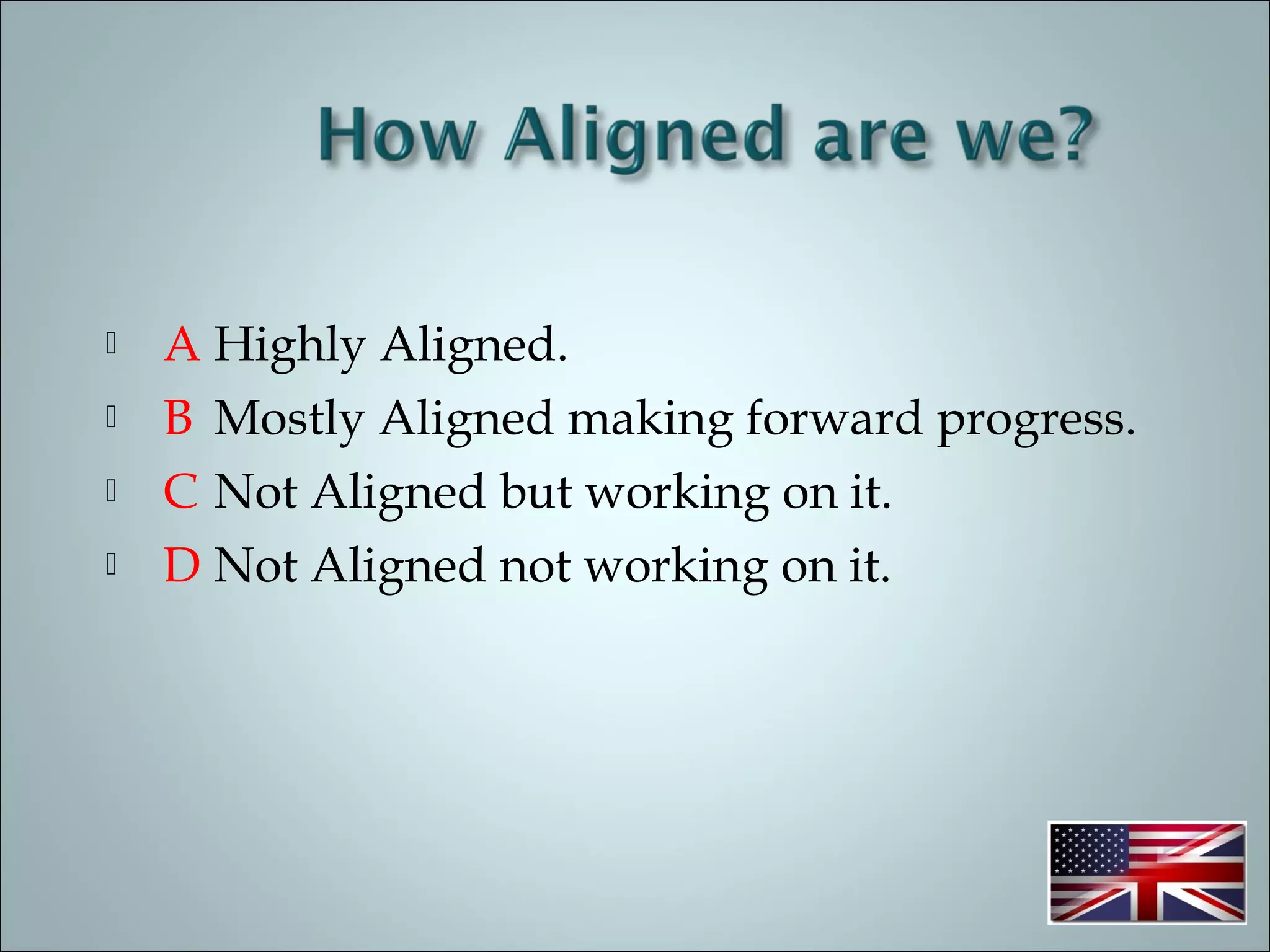 How Aligned are we?

A Highly Aligned.
B Mostly Aligned making forward progress.
C Not Aligned but working on it.
D Not Aligned not working on it.